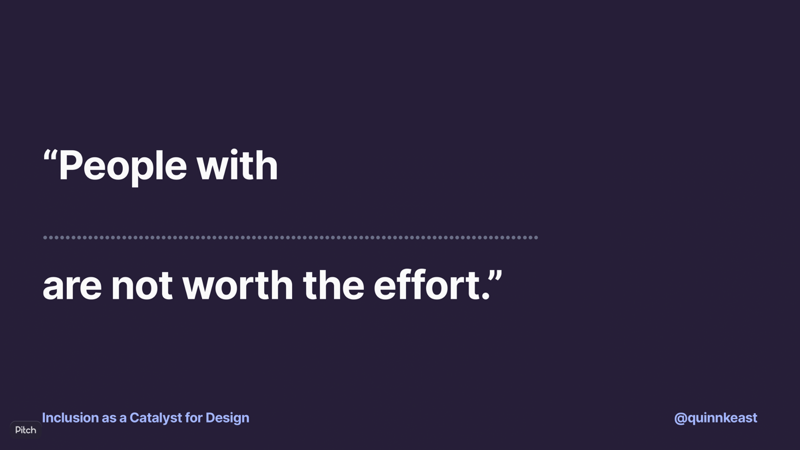 “People with

are not worth the effort.”

Inclusion as a Catalyst for Design

@quinnkeast

Pitch